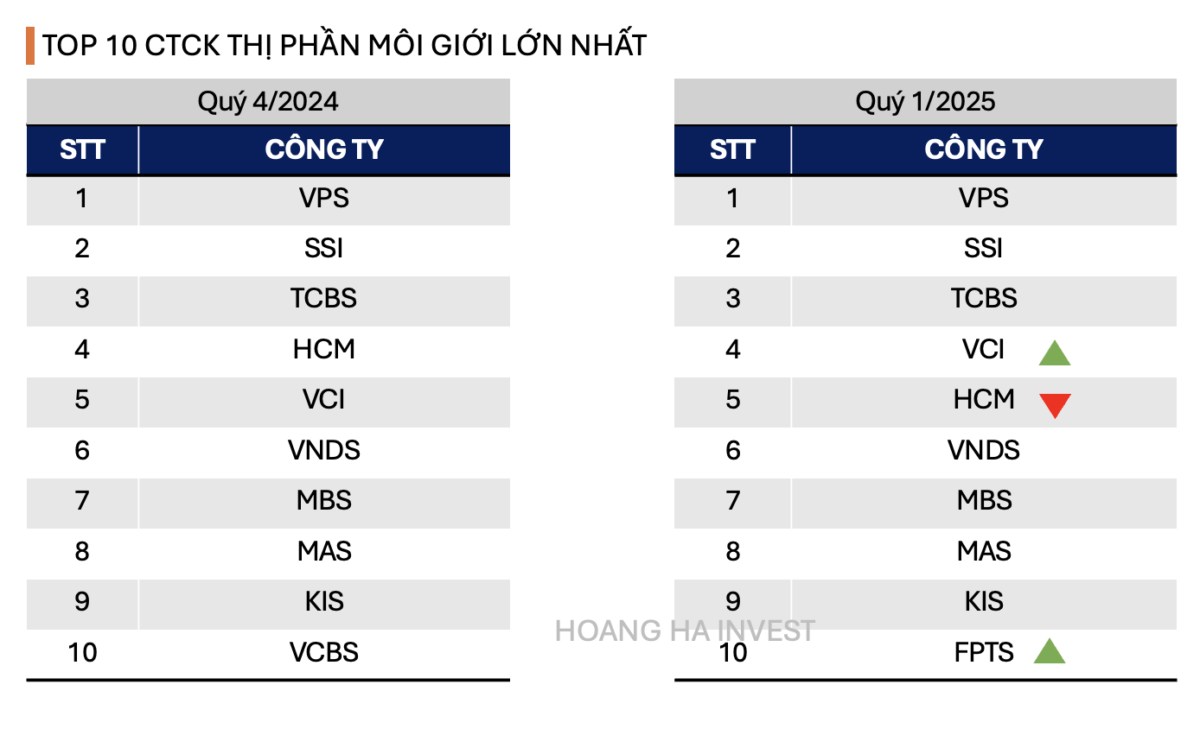 TOP 10 CTCK THỊ PHẦN MÔI GIỚI LỚN NHẤT

Quý 4/2024

| STT | CÔNG TY |
|---|---|
| 1 | VPS |
| 2 | SSI |
| 3 | TCBS |
| 4 | HCM |
| 5 | VCI |
| 6 | VNDS |
| 7 | MBS |
| 8 | MAS |
| 9 | KIS |
| 10 | VCBS |

Quý 1/2025

| STT | CÔNG TY |
|---|---|
| 1 | VPS |
| 2 | SSI |
| 3 | TCBS |
| 4 | VCI |
| 5 | HCM |
| 6 | VNDS |
| 7 | MBS |
| 8 | MAS |
| 9 | KIS |
| 10 | FPTS |

HOANG HA INVEST